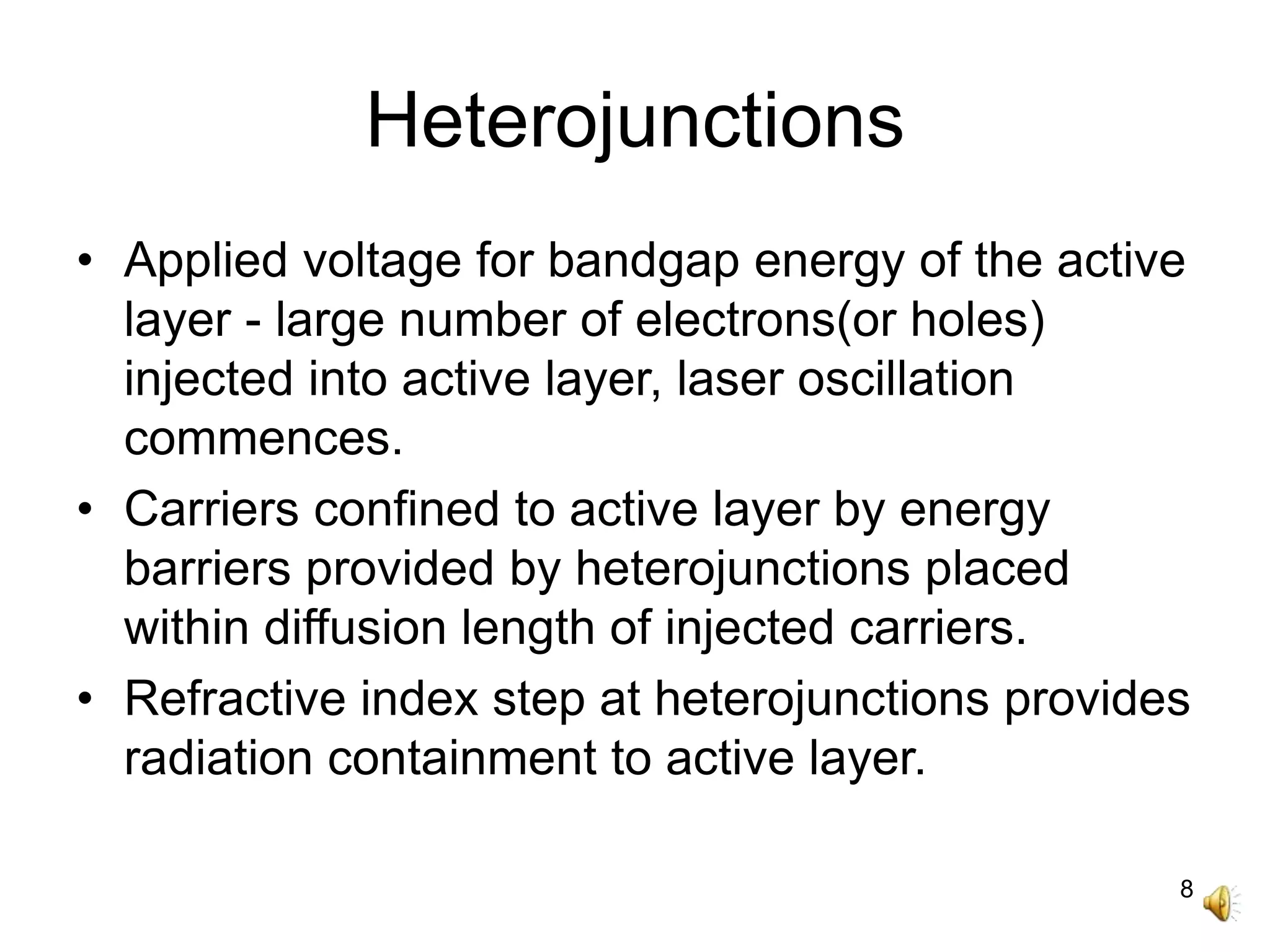 Heterojunctions

• Applied voltage for bandgap energy of the active layer - large number of electrons(or holes) injected into active layer, laser oscillation commences.

• Carriers confined to active layer by energy barriers provided by heterojunctions placed within diffusion length of injected carriers.

• Refractive index step at heterojunctions provides radiation containment to active layer.

8